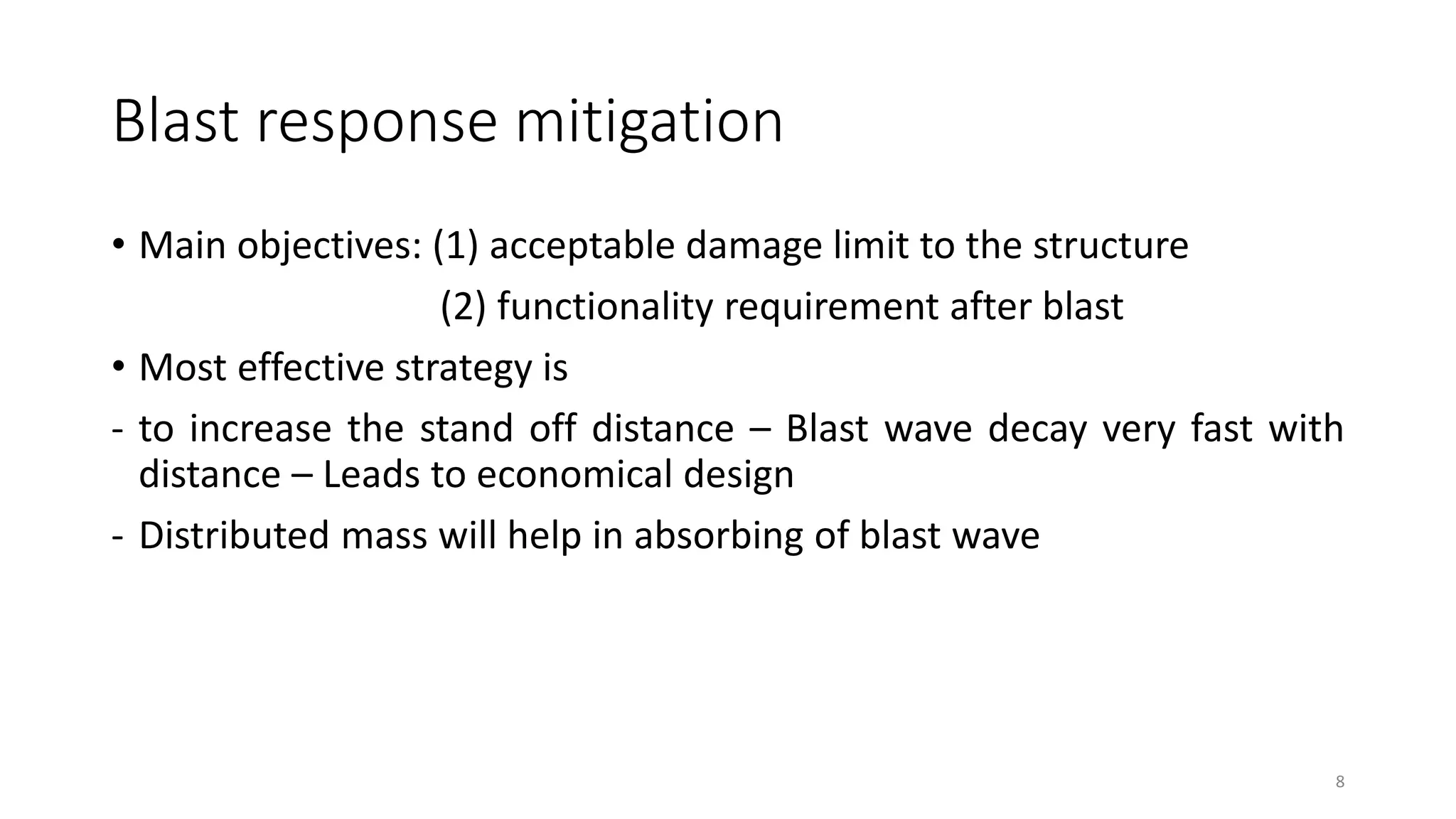 Blast response mitigation

• Main objectives: (1) acceptable damage limit to the structure
(2) functionality requirement after blast

• Most effective strategy is

- to increase the stand off distance – Blast wave decay very fast with distance – Leads to economical design

- Distributed mass will help in absorbing of blast wave

8